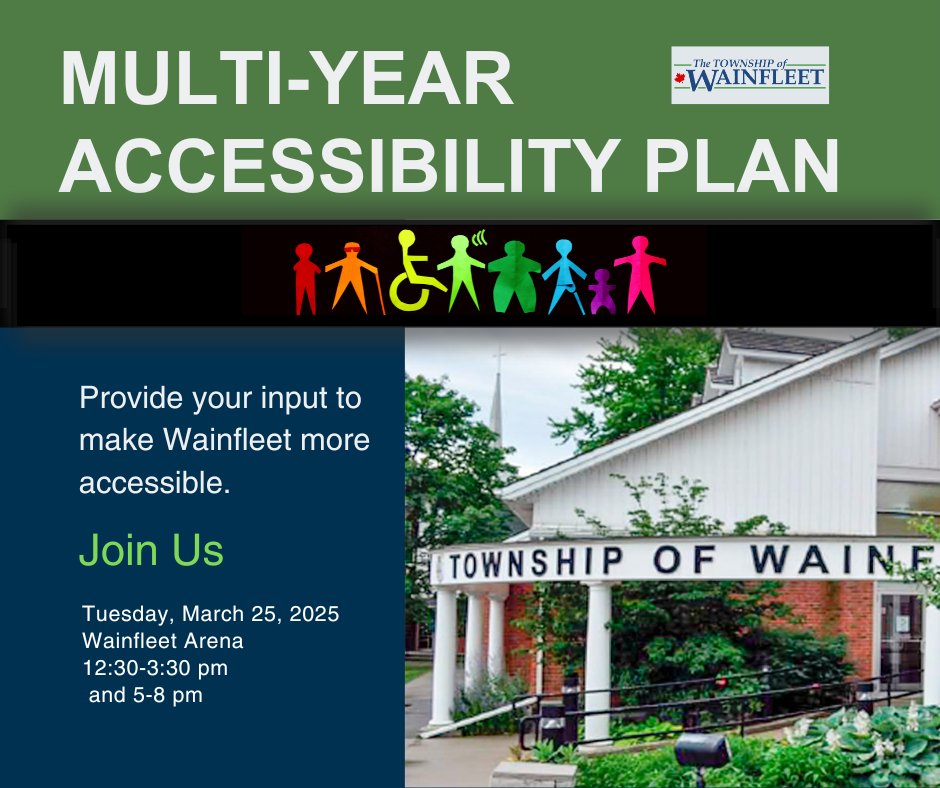 MULTI-YEAR ACCESSIBILITY PLAN

The TOWNSHIP of WAINFLEET

Provide your input to make Wainfleet more accessible.

Join Us

Tuesday, March 25, 2025
Wainfleet Arena
12:30-3:30 pm
and 5-8 pm

TOWNSHIP OF WAINF